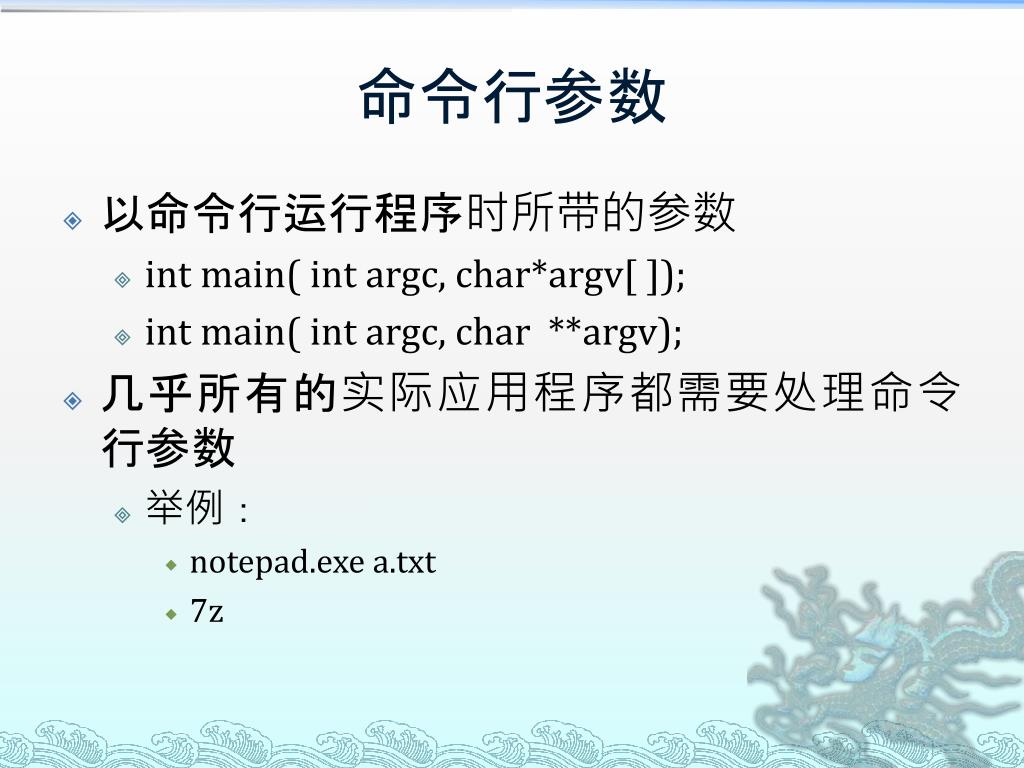 命令行参数

以命令行运行程序时所带的参数

int main( int argc, char*argv[ ]);

int main( int argc, char **argv);

几乎所有的实际应用程序都需要处理命令行参数

举例：

notepad.exe a.txt

7z